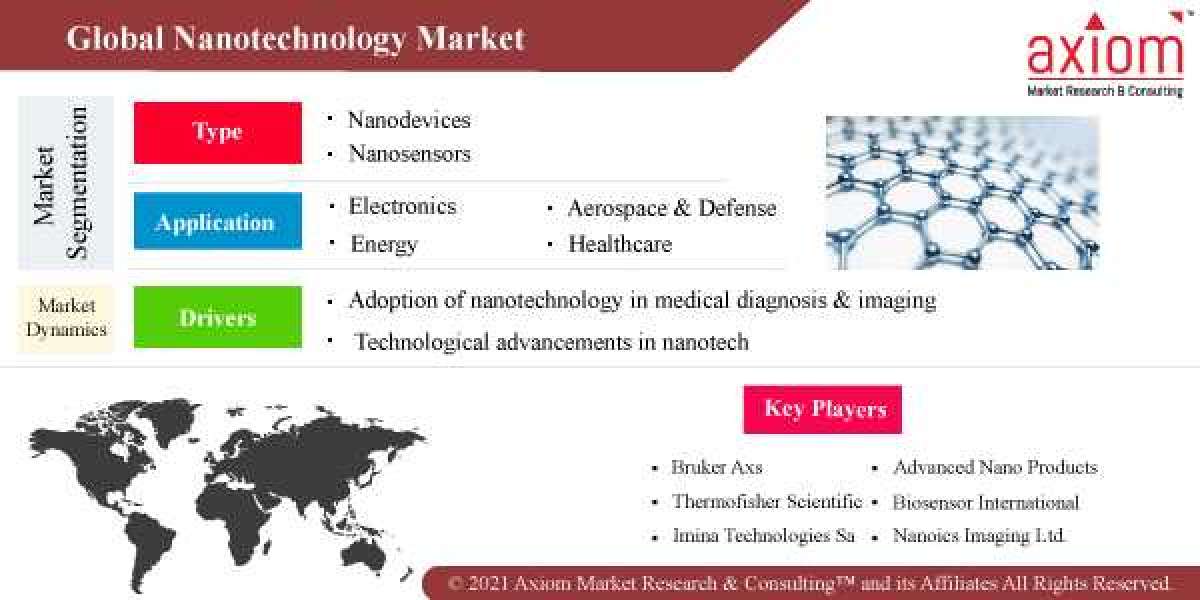 Global Nanotechnology Market

axiom
Market Research & Consulting

Market Segmentation

Type
• Nanodevices
• Nanosensors

Application
• Electronics
• Energy
• Aerospace & Defense
• Healthcare

Market Dynamics

Drivers
• Adoption of nanotechnology in medical diagnosis & imaging
• Technological advancements in nanotech

Key Players
• Bruker Axs
• Thermofisher Scientific
• Imina Technologies Sa
• Advanced Nano Products
• Biosensor International
• Nanoics Imaging Ltd.

© 2021 Axiom Market Research & Consulting™ and its Affiliates All Rights Reserved.